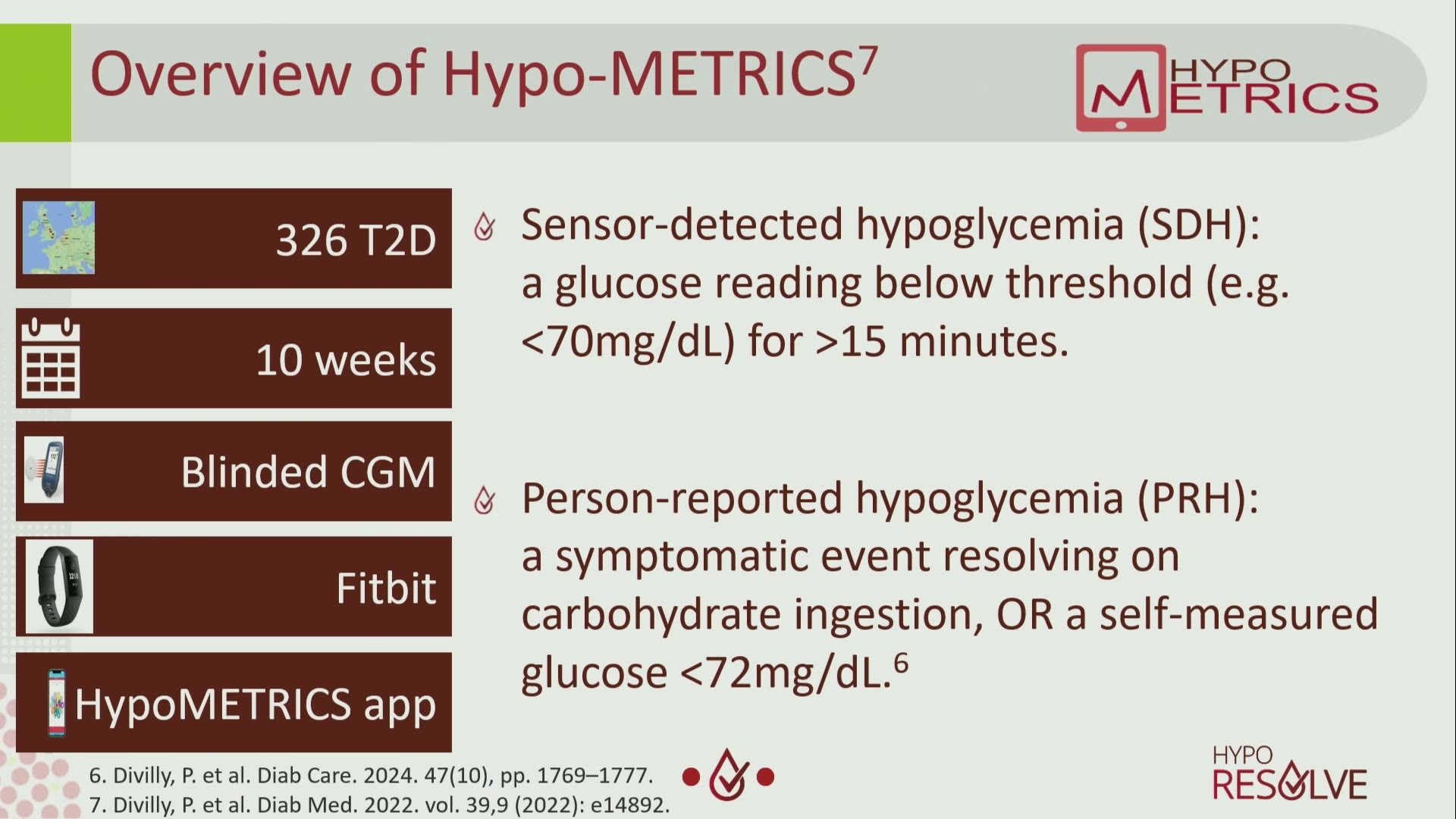 Overview of Hypo-METRICS$^7$

HYPO METRICS

326 T2D

10 weeks

Blinded CGM

Fitbit

HypoMETRICS app

Sensor-detected hypoglycemia (SDH): a glucose reading below threshold (e.g. <70mg/dL) for >15 minutes.

Person-reported hypoglycemia (PRH): a symptomatic event resolving on carbohydrate ingestion, OR a self-measured glucose <72mg/dL.$^6$

6. Divilly, P. et al. Diab Care. 2024. 47(10), pp. 1769–1777.
7. Divilly, P. et al. Diab Med. 2022. vol. 39,9 (2022): e14892.

HYPO RESOLVE